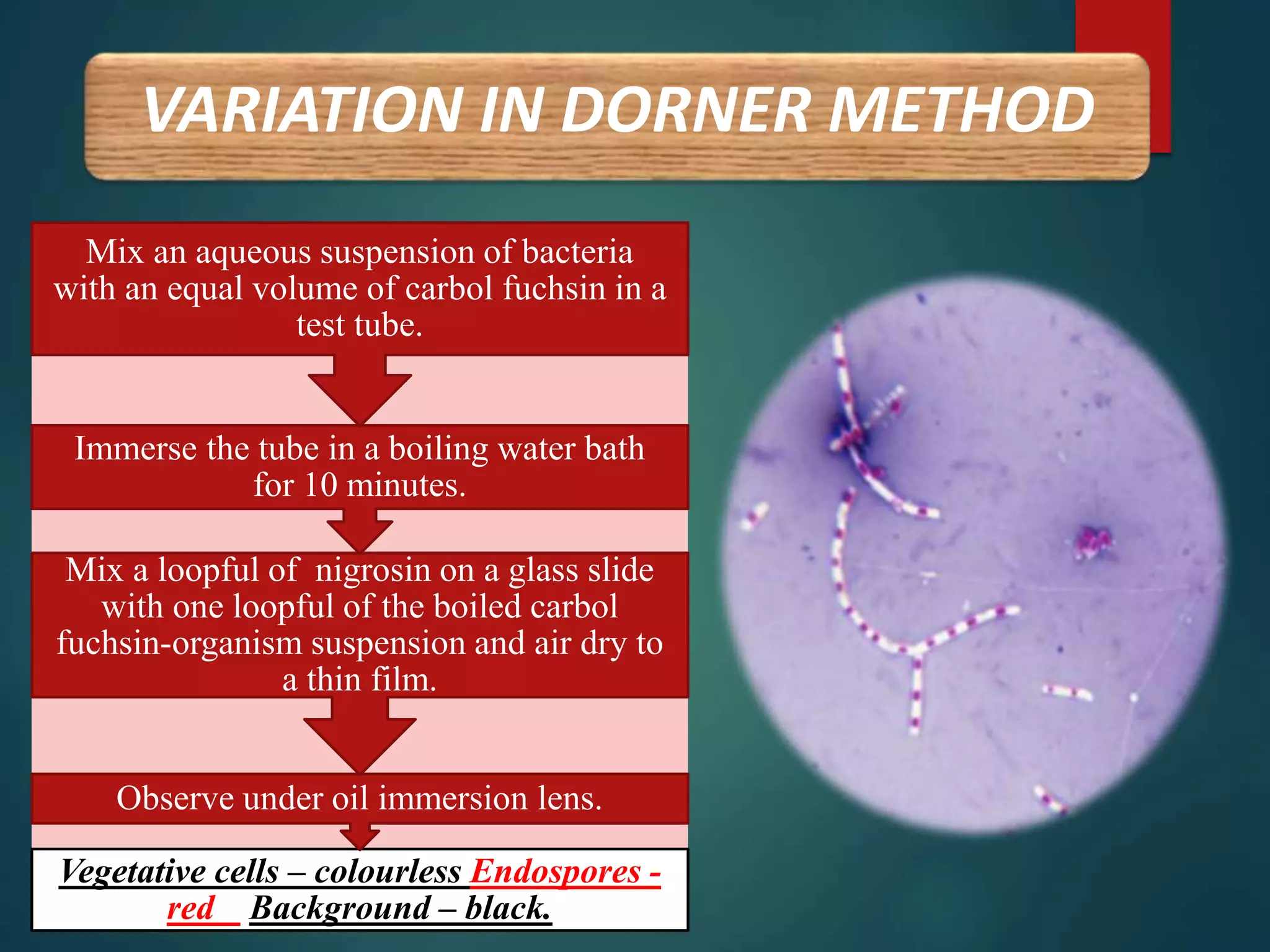 VARIATION IN DORNER METHOD

Mix an aqueous suspension of bacteria with an equal volume of carbol fuchsin in a test tube.

Immerse the tube in a boiling water bath for 10 minutes.

Mix a loopful of nigrosin on a glass slide with one loopful of the boiled carbol fuchsin-organism suspension and air dry to a thin film.

Observe under oil immersion lens.

Vegetative cells – colourless Endospores - red Background – black.